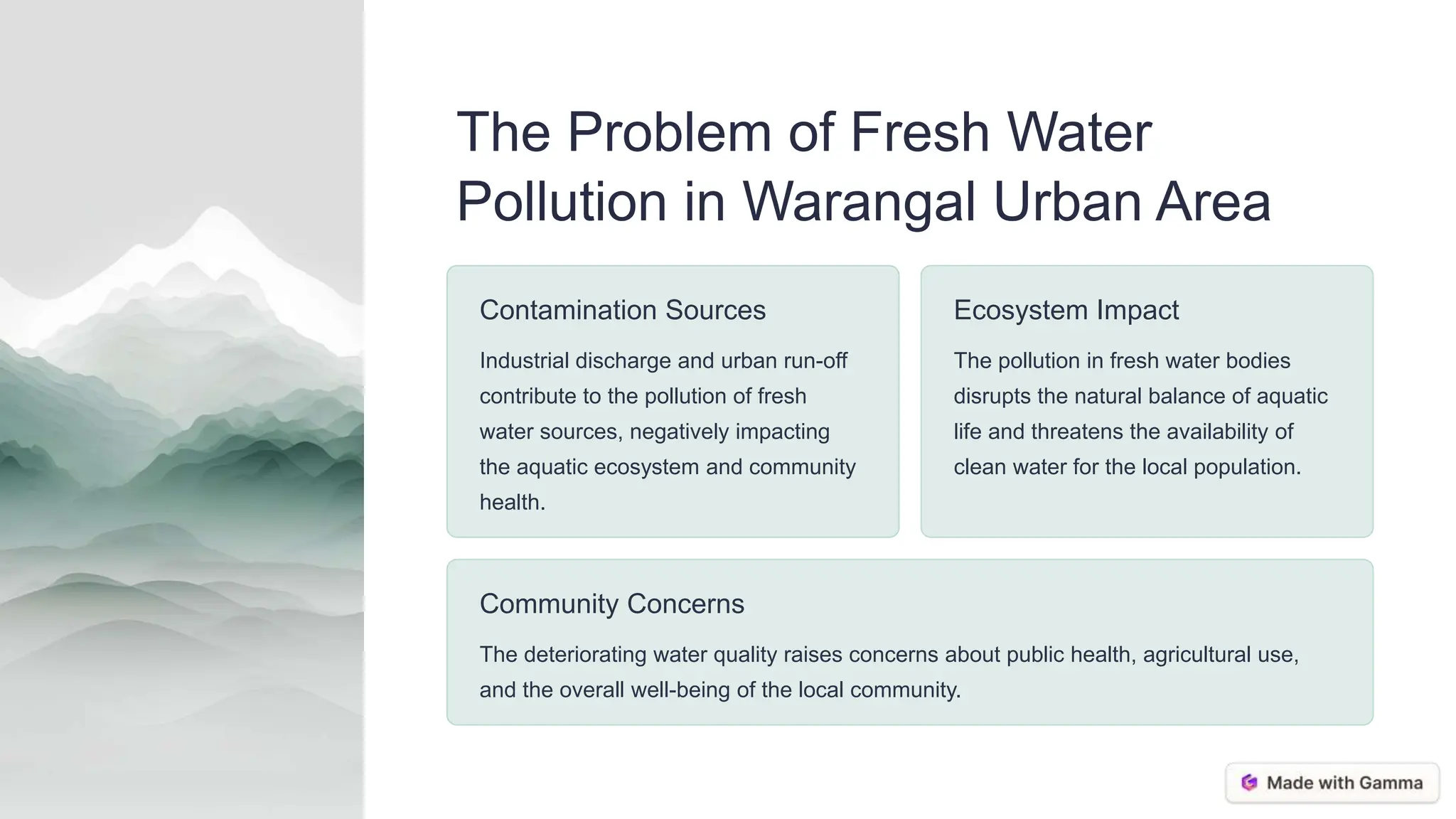 The Problem of Fresh Water Pollution in Warangal Urban Area

Contamination Sources

Industrial discharge and urban run-off contribute to the pollution of fresh water sources, negatively impacting the aquatic ecosystem and community health.

Ecosystem Impact

The pollution in fresh water bodies disrupts the natural balance of aquatic life and threatens the availability of clean water for the local population.

Community Concerns

The deteriorating water quality raises concerns about public health, agricultural use, and the overall well-being of the local community.

Made with Gamma